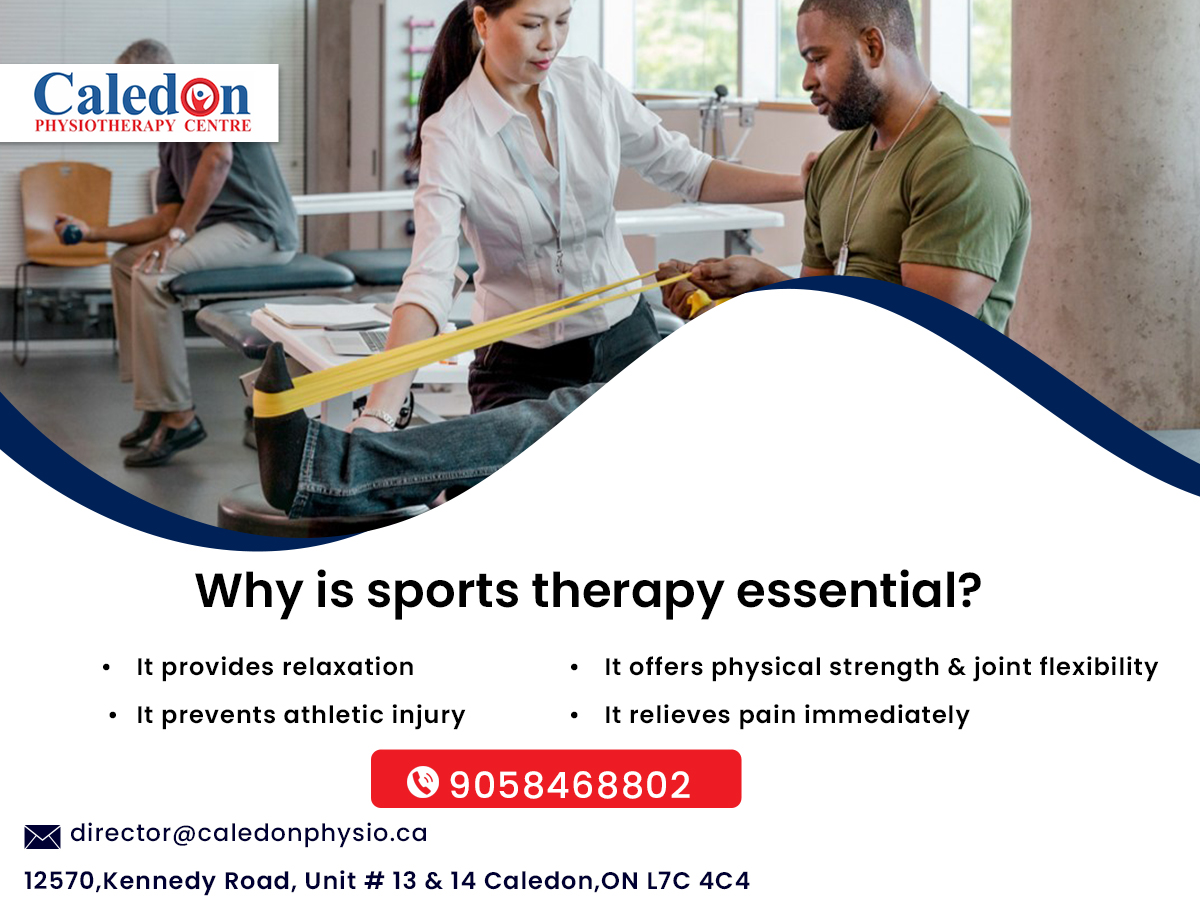 Caledon
PHYSIOTHERAPY CENTRE

Why is sports therapy essential?

• It provides relaxation
• It prevents athletic injury

• It offers physical strength & joint flexibility
• It relieves pain immediately

9058468802

director@caledonphysio.ca

12570,Kennedy Road, Unit # 13 & 14 Caledon,ON L7C 4C4